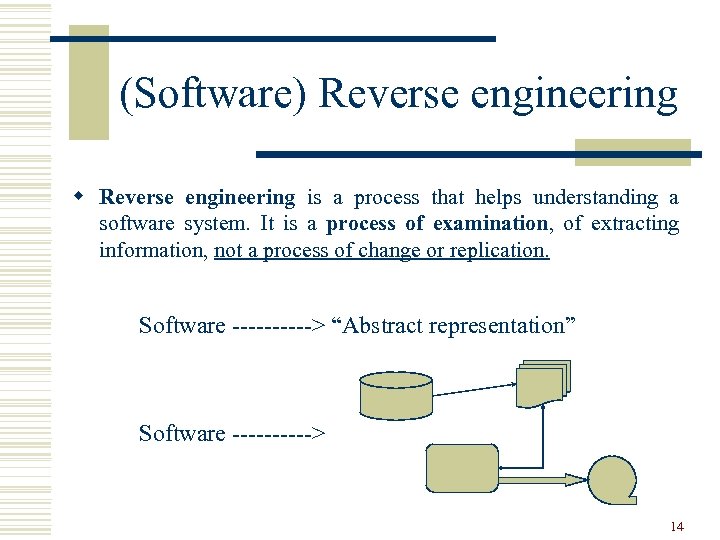 (Software) Reverse engineering

Reverse engineering is a process that helps understanding a software system. It is a process of examination, of extracting information, not a process of change or replication.

Software ----------> “Abstract representation”

Software ---------->

14